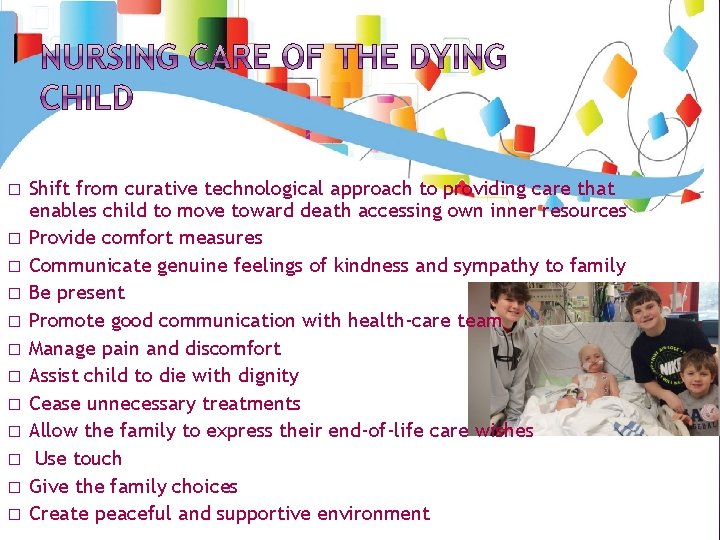 NURSING CARE OF THE DYING CHILD

□ Shift from curative technological approach to providing care that enables child to move toward death accessing own inner resources
□ Provide comfort measures
□ Communicate genuine feelings of kindness and sympathy to family
□ Be present
□ Promote good communication with health-care team
□ Manage pain and discomfort
□ Assist child to die with dignity
□ Cease unnecessary treatments
□ Allow the family to express their end-of-life care wishes
□ Use touch
□ Give the family choices
□ Create peaceful and supportive environment

NIKE